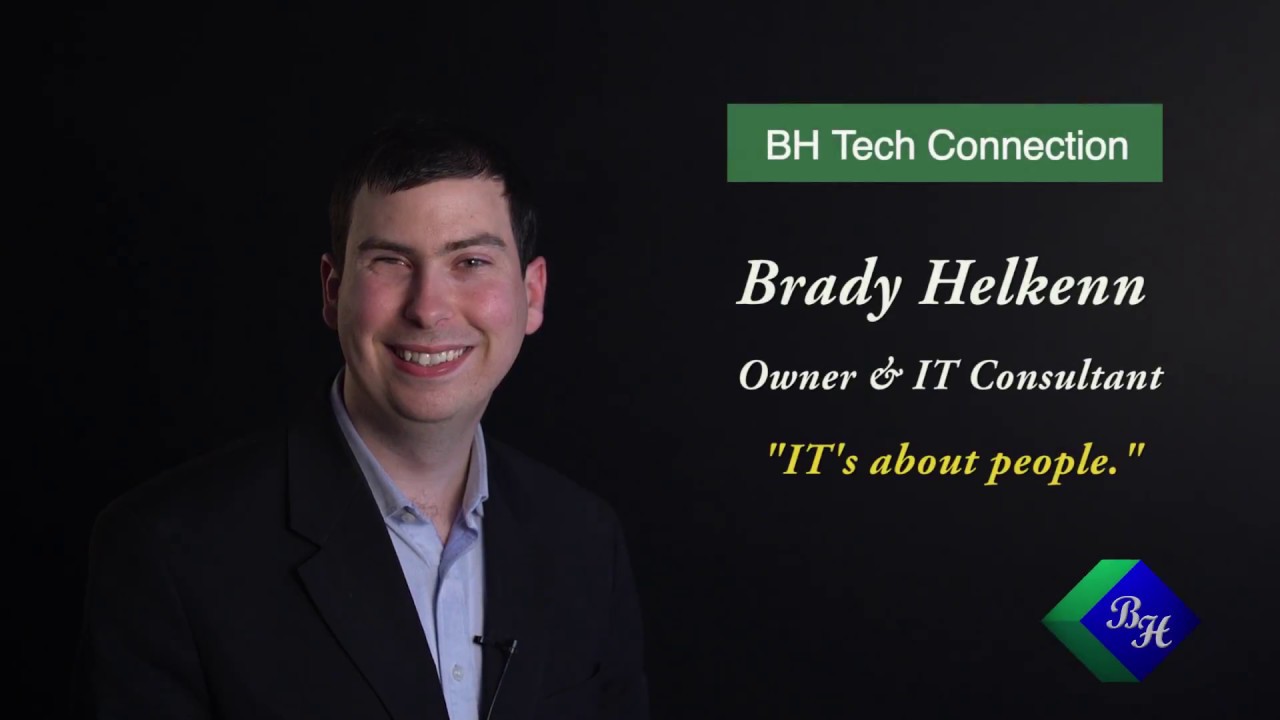 BH Tech Connection

Brady Helkenn

Owner & IT Consultant

"IT's about people."

BH